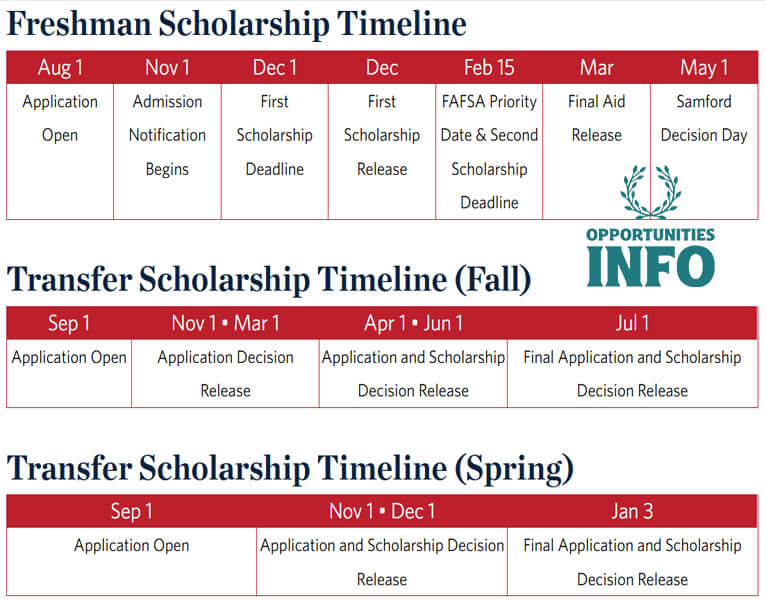 Freshman Scholarship Timeline

| Aug 1 | Nov 1 | Dec 1 | Dec | Feb 15 | Mar | May 1 |
|---|---|---|---|---|---|---|
| Application Open | Admission Notification Begins | First Scholarship Deadline | First Scholarship Release | FAFSA Priority Date & Second Scholarship Deadline | Final Aid Release | Samford Decision Day |

OPPORTUNITIES INFO

Transfer Scholarship Timeline (Fall)

| Sep 1 | Nov 1 • Mar 1 | Apr 1 • Jun 1 | Jul 1 |
|---|---|---|---|
| Application Open | Application Decision Release | Application and Scholarship Decision Release | Final Application and Scholarship Decision Release |

Transfer Scholarship Timeline (Spring)

| Sep 1 | Nov 1 • Dec 1 | Jan 3 |
|---|---|---|
| Application Open | Application and Scholarship Decision Release | Final Application and Scholarship Decision Release |